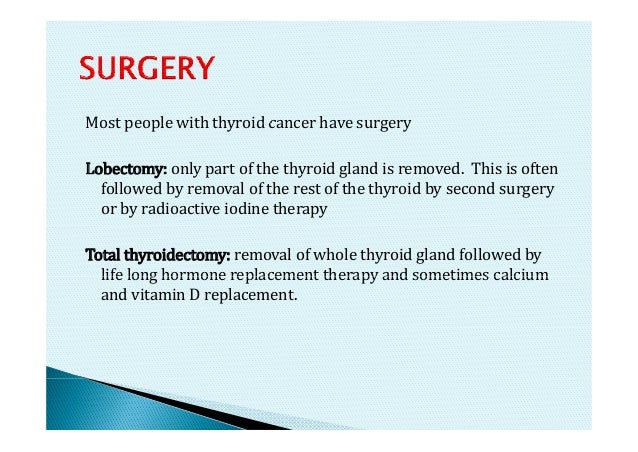 SURGERY

Most people with thyroid cancer have surgery

Lobectomy: only part of the thyroid gland is removed. This is often followed by removal of the rest of the thyroid by second surgery or by radioactive iodine therapy

Total thyroidectomy: removal of whole thyroid gland followed by life long hormone replacement therapy and sometimes calcium and vitamin D replacement.